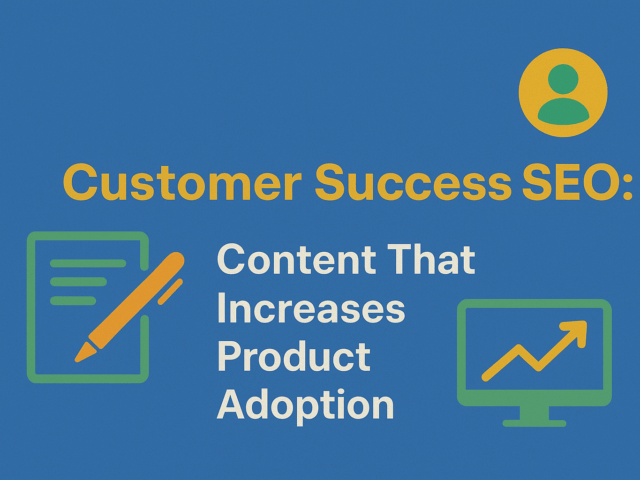 Customer Success SEO:

Content That Increases Product Adoption